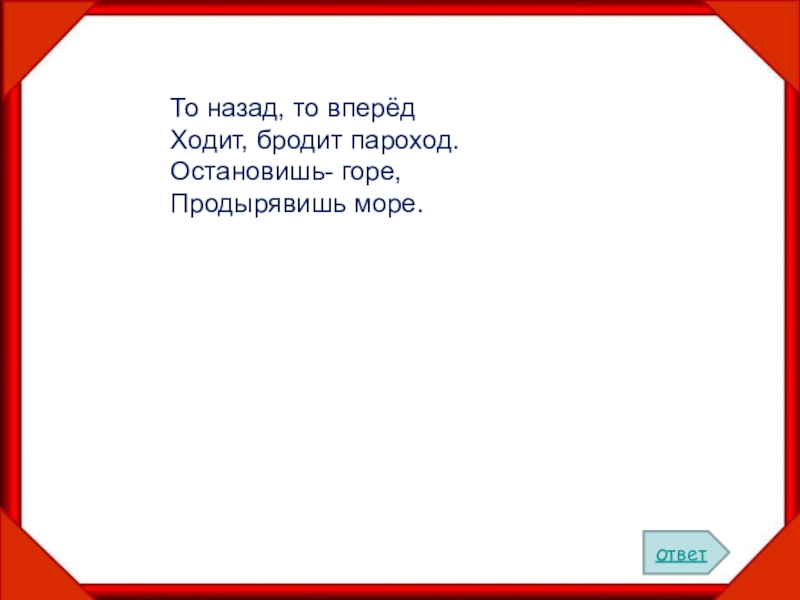 То назад, то вперёд
Ходит, бродит пароход.
Остановишь- горе,
Продырявишь море.

ответ